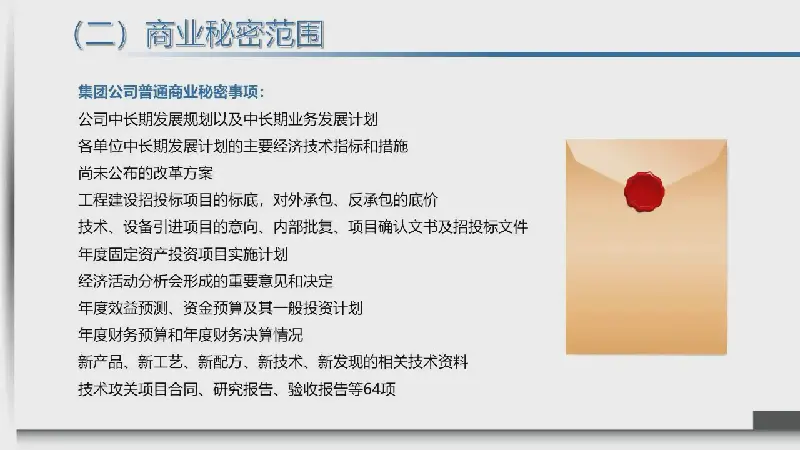 （二）商业秘密范围

集团公司普通商业秘密事项：

公司中长期发展规划以及中长期业务发展计划

各单位中长期发展计划的主要经济技术指标和措施

尚未公布的改革方案

工程建设招投标项目的标底，对外承包、反承包的底价

技术、设备引进项目的意向、内部批复、项目确认文书及招投标文件

年度固定资产投资项目实施计划

经济活动分析会形成的重要意见和决定

年度效益预测、资金预算及其一般投资计划

年度财务预算和年度财务决算情况

新产品、新工艺、新配方、新技术、新发现的相关技术资料

技术攻关项目合同、研究报告、验收报告等64项